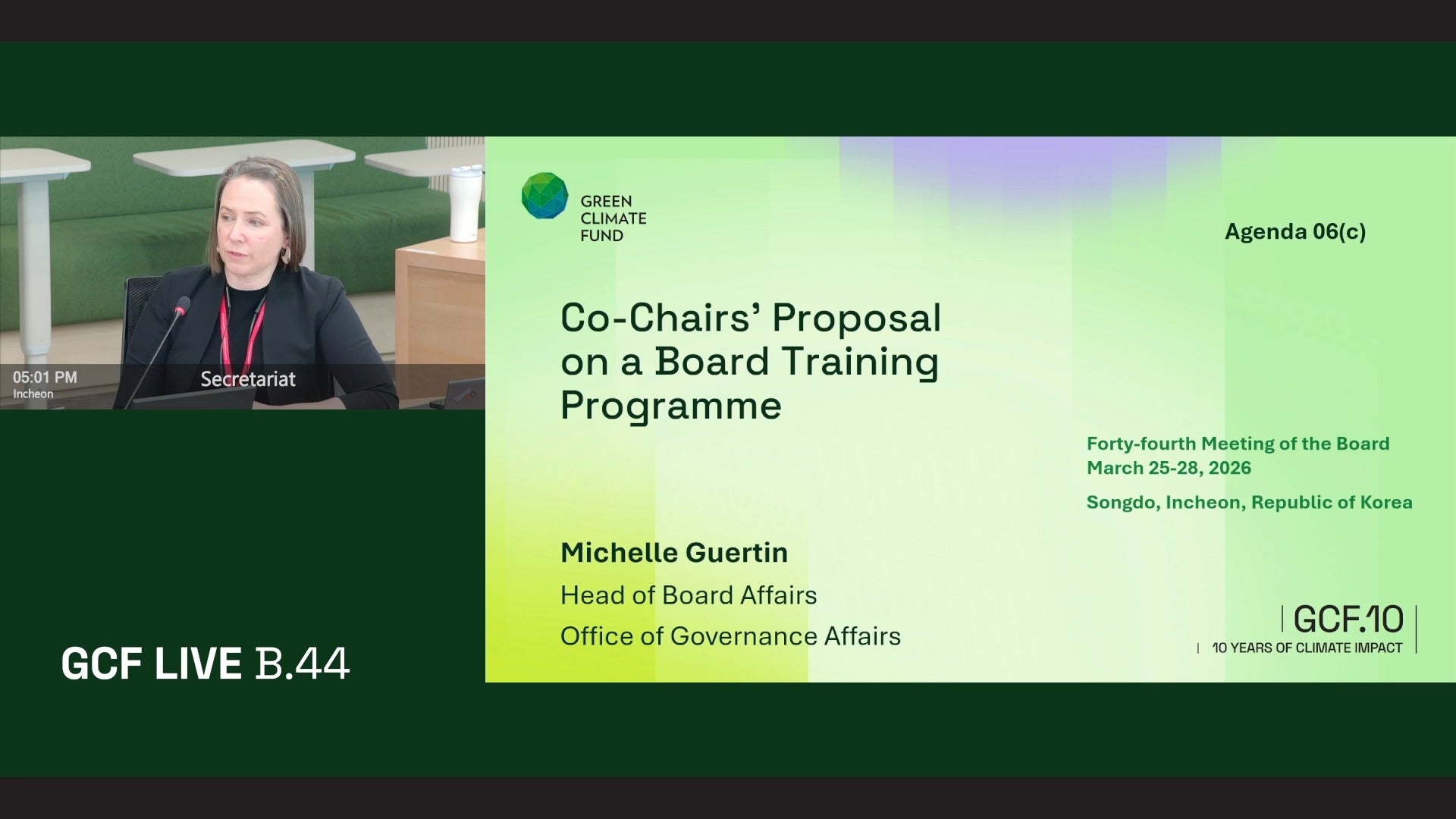 05:01 PM
Incheon

Secretariat

GCF LIVE B.44

GREEN CLIMATE FUND

Agenda 06(c)

Co-Chairs' Proposal on a Board Training Programme

Forty-fourth Meeting of the Board
March 25-28, 2026

Songdo, Incheon, Republic of Korea

Michelle Guertin

Head of Board Affairs

Office of Governance Affairs

GCF.10
10 YEARS OF CLIMATE IMPACT